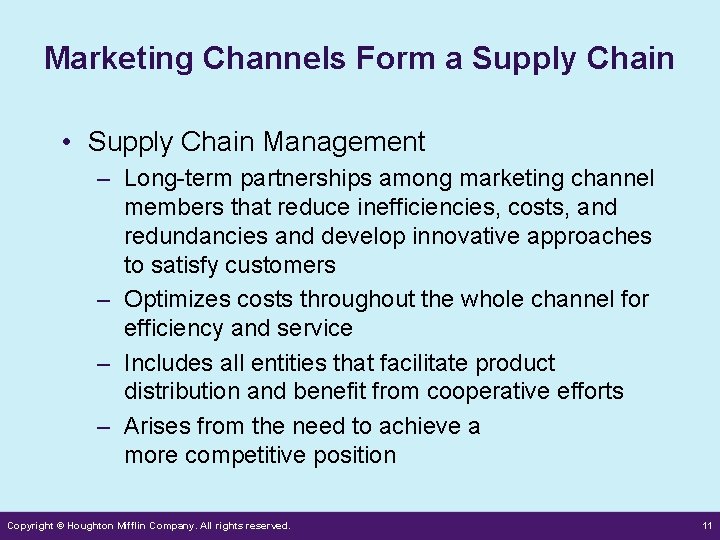 Marketing Channels Form a Supply Chain

• Supply Chain Management

– Long-term partnerships among marketing channel members that reduce inefficiencies, costs, and redundancies and develop innovative approaches to satisfy customers

– Optimizes costs throughout the whole channel for efficiency and service

– Includes all entities that facilitate product distribution and benefit from cooperative efforts

– Arises from the need to achieve a more competitive position

Copyright © Houghton Mifflin Company. All rights reserved.

11